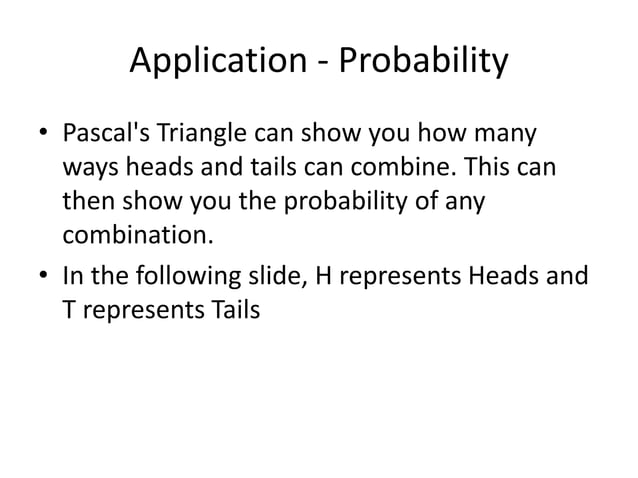 Application - Probability

• Pascal's Triangle can show you how many ways heads and tails can combine. This can then show you the probability of any combination.

• In the following slide, H represents Heads and T represents Tails